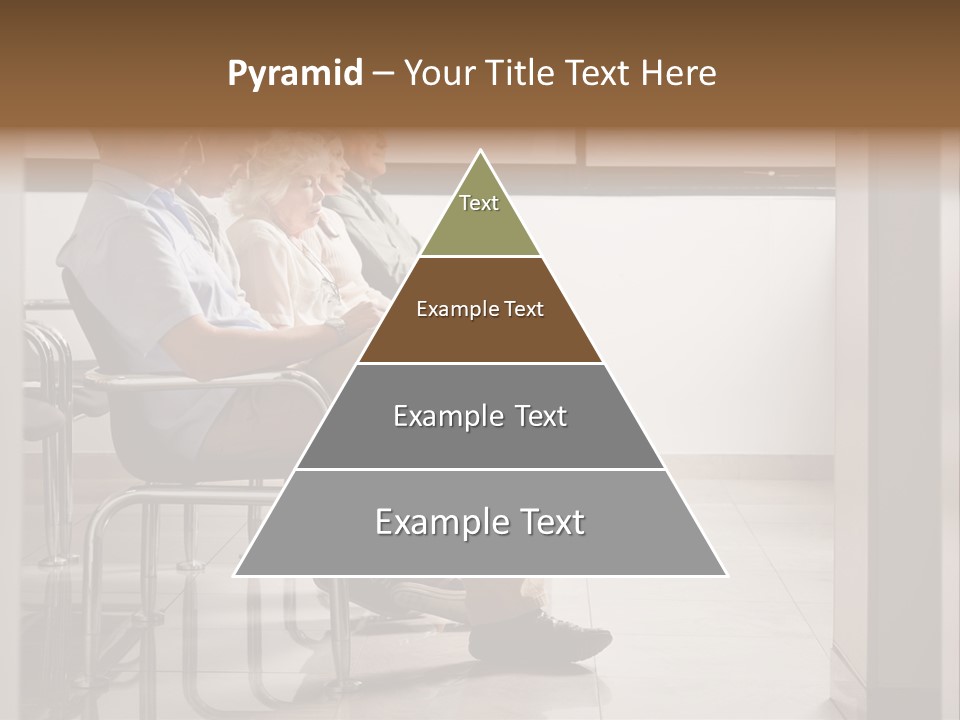 Pyramid – Your Title Text Here

Text

Example Text

Example Text

Example Text